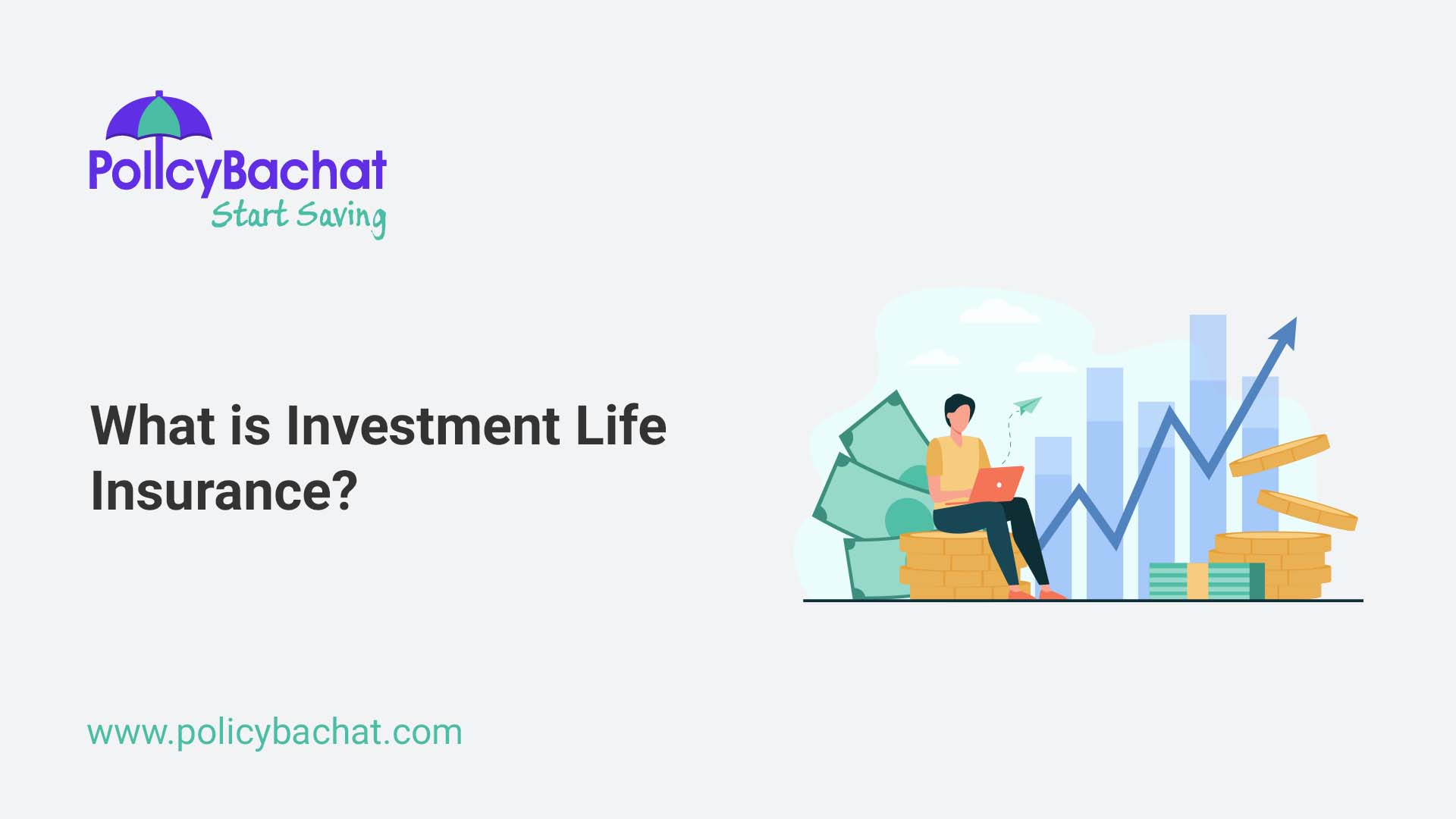 PolicyBachat
Start Saving

What is Investment Life Insurance?

www.policybachat.com